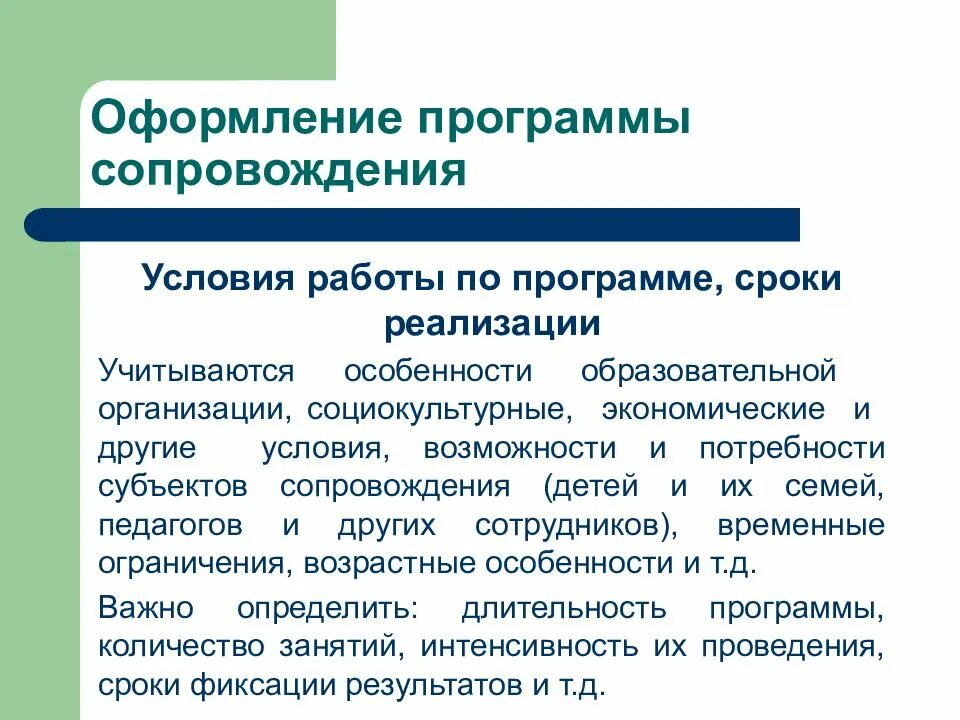 Оформление программы сопровождения

Условия работы по программе, сроки реализации

Учитываются особенности образовательной организации, социокультурные, экономические и другие условия, возможности и потребности субъектов сопровождения (детей и их семей, педагогов и других сотрудников), временные ограничения, возрастные особенности и т.д.

Важно определить: длительность программы, количество занятий, интенсивность их проведения, сроки фиксации результатов и т.д.